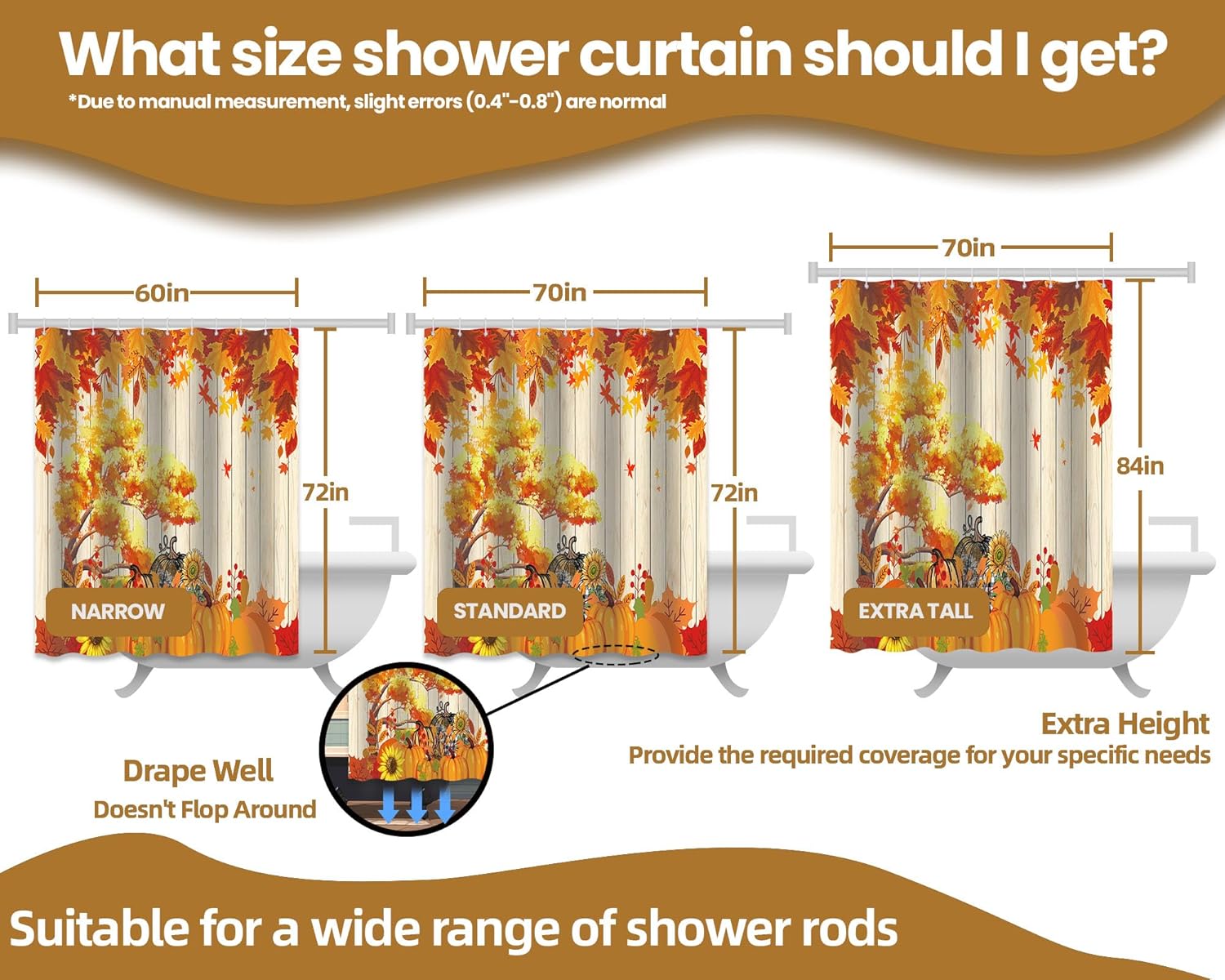 What size shower curtain should I get?

*Due to manual measurement, slight errors (0.4"-0.8") are normal

60in

72in

NARROW

70in

72in

STANDARD

70in

84in

EXTRA TALL

Drape Well
Doesn't Flop Around

Extra Height
Provide the required coverage for your specific needs

Suitable for a wide range of shower rods